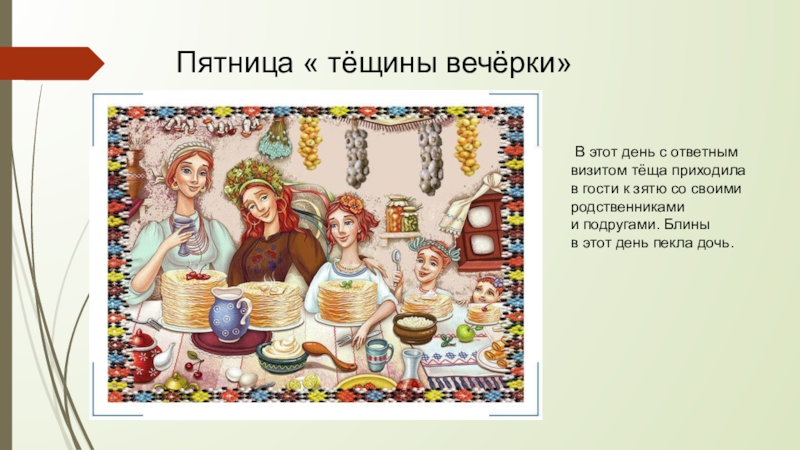 Пятница « тёщины вечёрки»

В этот день с ответным визитом тёща приходила в гости к зятю со своими родственниками и подругами. Блины в этот день пекла дочь.